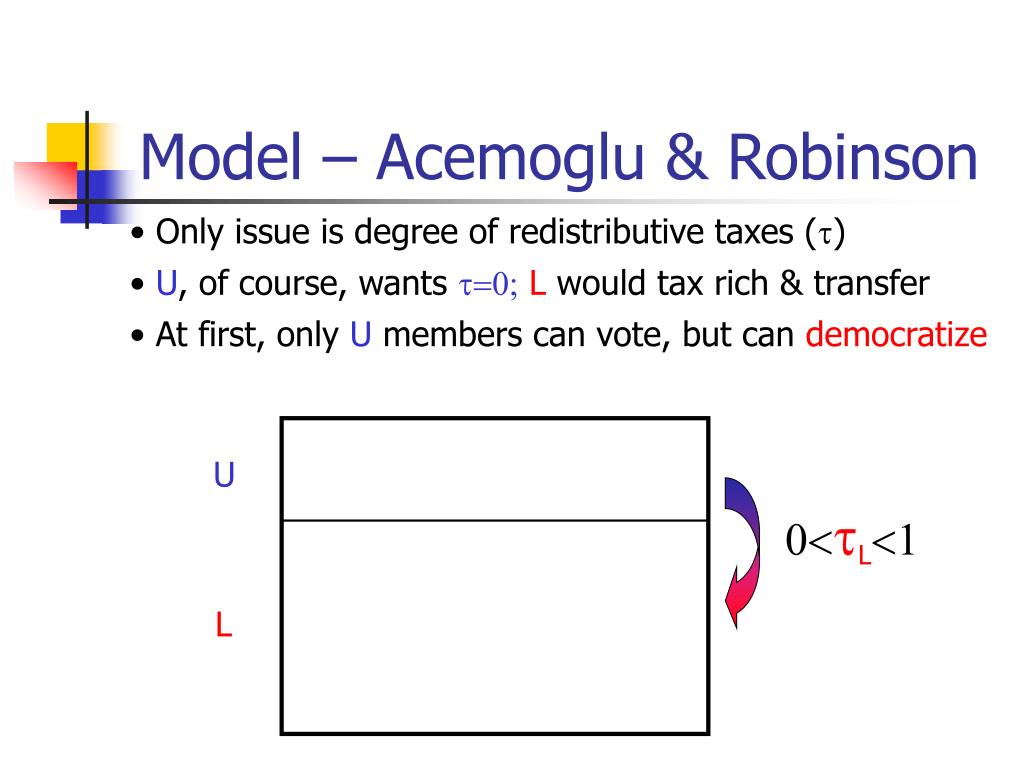 Model – Acemoglu & Robinson

• Only issue is degree of redistributive taxes ($\tau$)
• U, of course, wants $\tau=0$; L would tax rich & transfer
• At first, only U members can vote, but can democratize

U

L

$0<\tau_L<1$